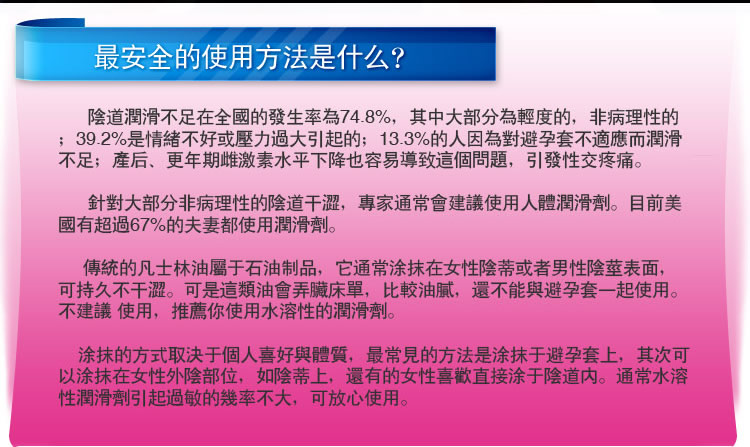 最安全的使用方法是什么？

陰道潤滑不足在全國的發生率為74.8%，其中大部分為輕度的，非病理性的；39.2%是情緒不好或壓力過大引起的；13.3%的人因為對避孕套不適應而潤滑不足；產后、更年期雌激素水平下降也容易導致這個問題，引發性交疼痛。

針對大部分非病理性的陰道干澀，專家通常會建議使用人體潤滑劑。目前美國有超過67%的夫妻都使用潤滑劑。

傳統的凡士林油屬于石油制品，它通常涂抹在女性陰蒂或者男性陰莖表面，可持久不干澀。可是這類油會弄臟床單，比較油膩，還不能與避孕套一起使用。不建議 使用，推薦你使用水溶性的潤滑劑。

涂抹的方式取決于個人喜好與體質，最常見的方法是涂抹于避孕套上，其次可以涂抹在女性外陰部位，如陰蒂上，還有的女性喜歡直接涂于陰道內。通常水溶性潤滑劑引起過敏的幾率不大，可放心使用。